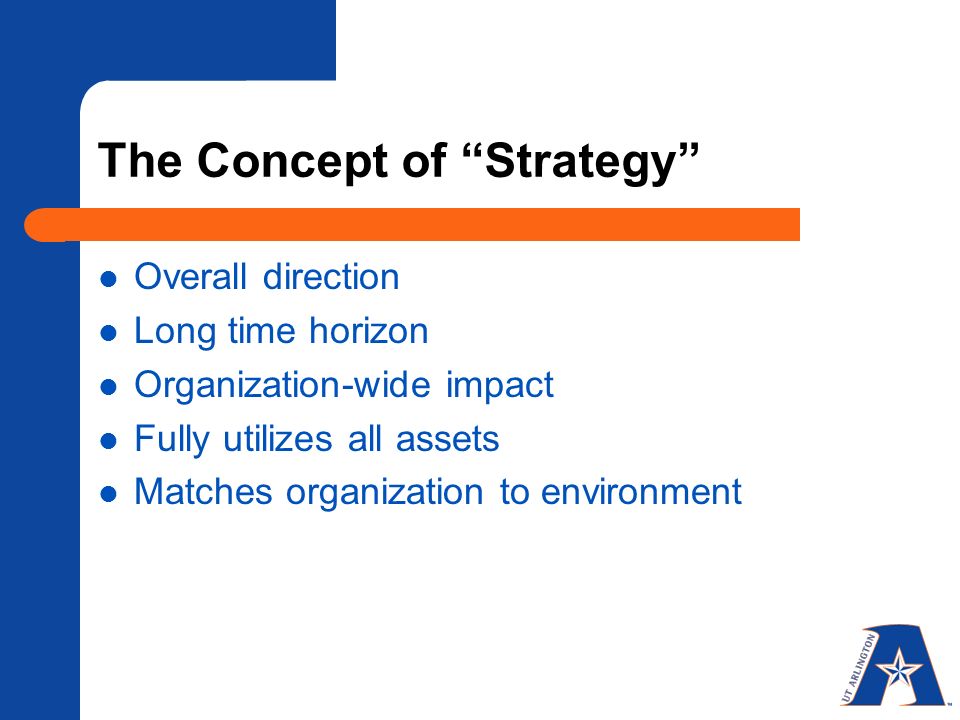 The Concept of “Strategy”

- Overall direction
- Long time horizon
- Organization-wide impact
- Fully utilizes all assets
- Matches organization to environment

UT ARLINGTON